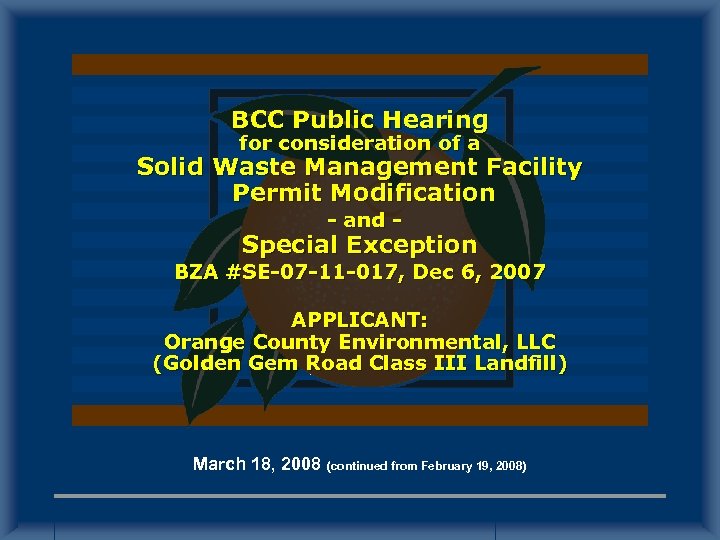 BCC Public Hearing
for consideration of a
Solid Waste Management Facility
Permit Modification
- and -
Special Exception
BZA #SE-07-11-017, Dec 6, 2007

APPLICANT:
Orange County Environmental, LLC
(Golden Gem Road Class III Landfill)

March 18, 2008 (continued from February 19, 2008)